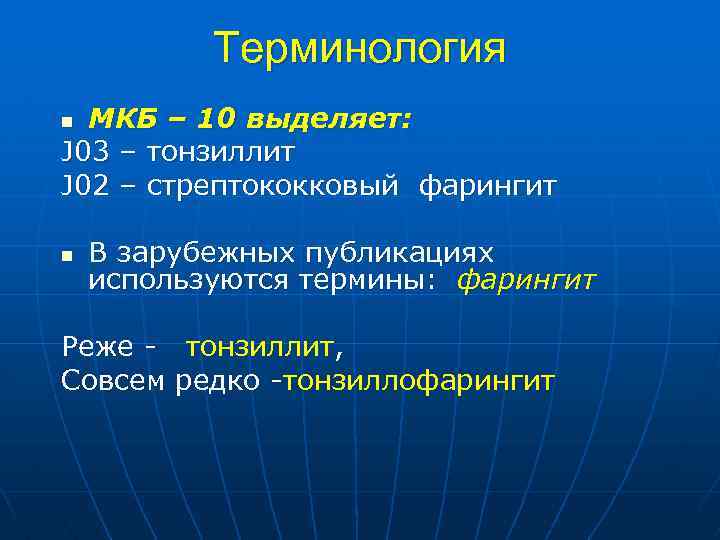 Терминология

■ МКБ – 10 выделяет:
J03 – тонзиллит
J02 – стрептококковый фарингит

■ В зарубежных публикациях используются термины: фарингит

Реже - тонзиллит,
Совсем редко -тонзиллофарингит